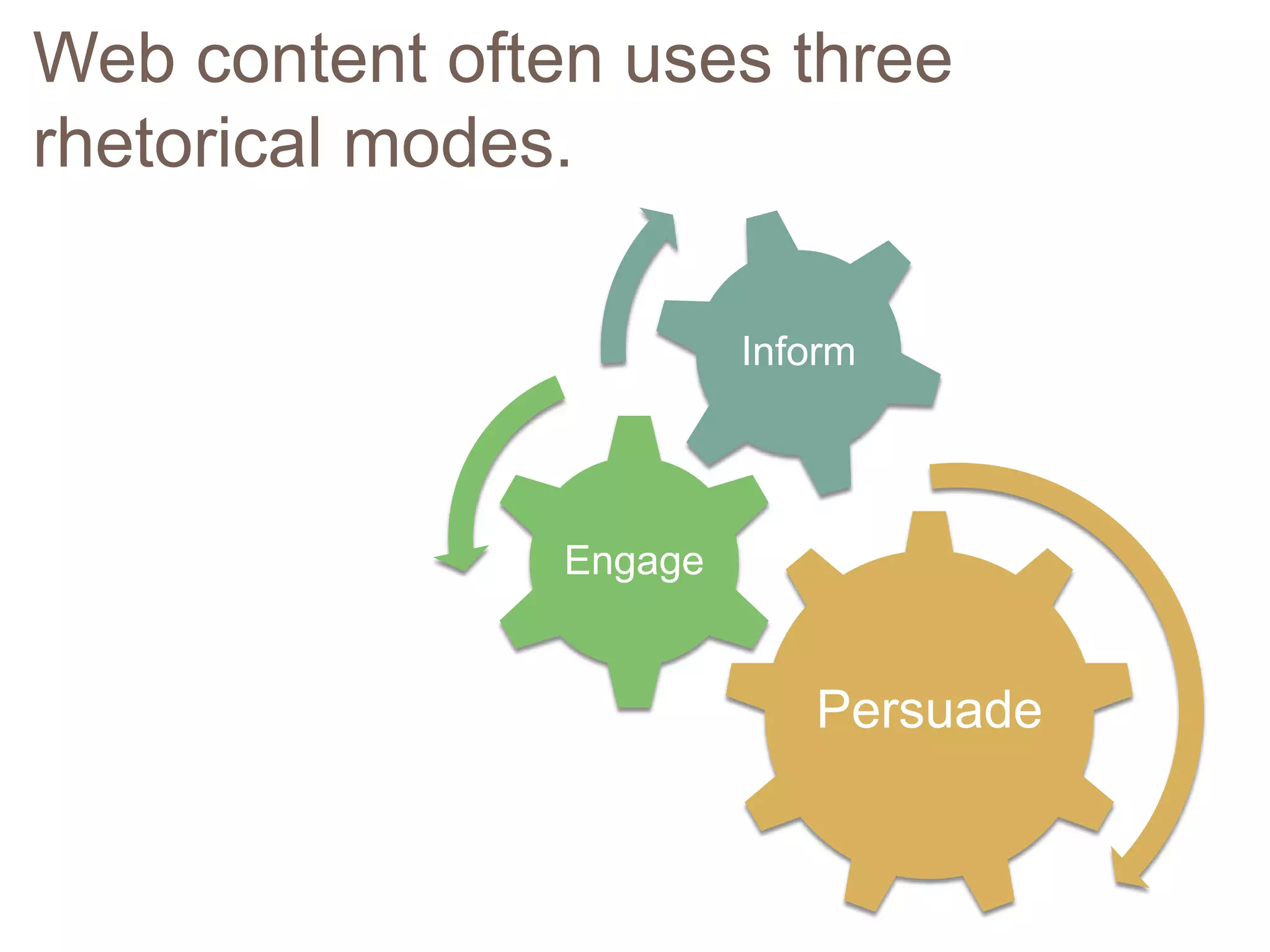 Web content often uses three rhetorical modes.

Inform

Engage

Persuade